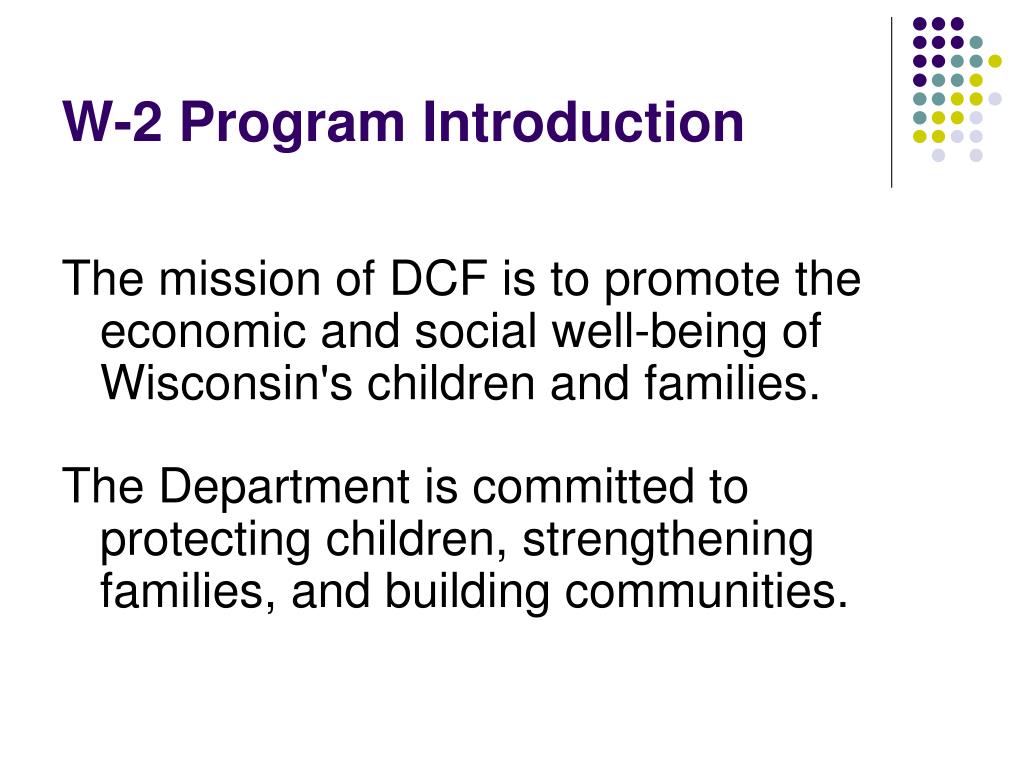 W-2 Program Introduction

The mission of DCF is to promote the economic and social well-being of Wisconsin's children and families.

The Department is committed to protecting children, strengthening families, and building communities.